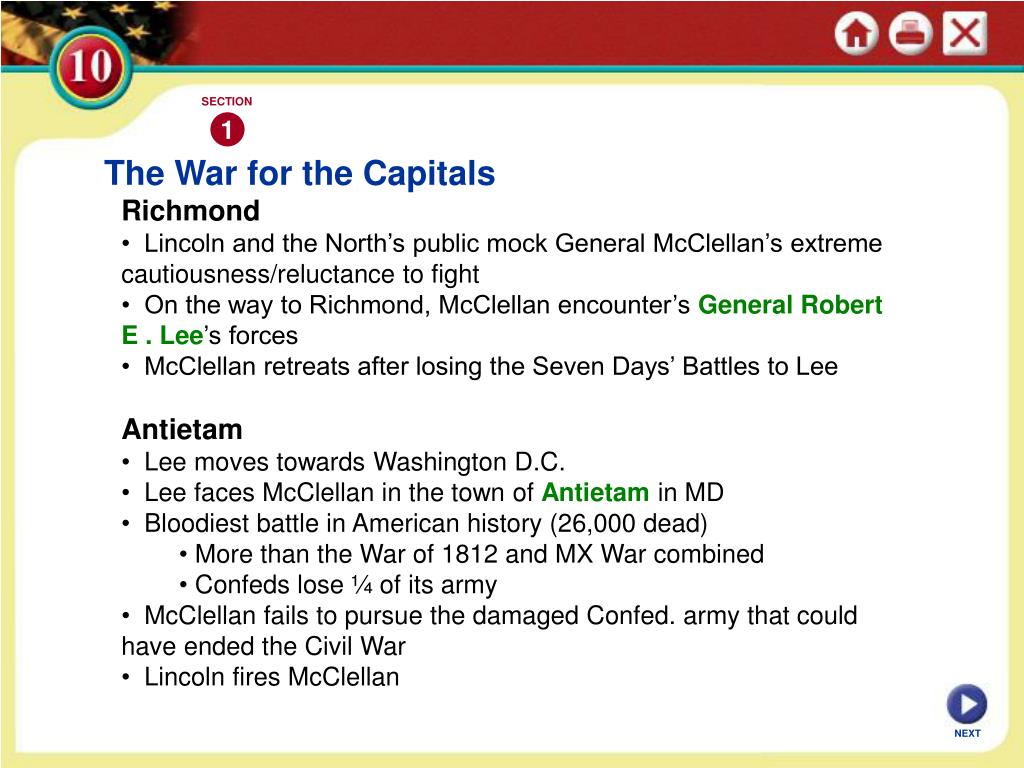 10

SECTION
1

The War for the Capitals

Richmond
• Lincoln and the North’s public mock General McClellan’s extreme cautiousness/reluctance to fight
• On the way to Richmond, McClellan encounter’s General Robert E . Lee’s forces
• McClellan retreats after losing the Seven Days’ Battles to Lee

Antietam
• Lee moves towards Washington D.C.
• Lee faces McClellan in the town of Antietam in MD
• Bloodiest battle in American history (26,000 dead)
• More than the War of 1812 and MX War combined
• Confeds lose ¼ of its army
• McClellan fails to pursue the damaged Confed. army that could have ended the Civil War
• Lincoln fires McClellan

NEXT